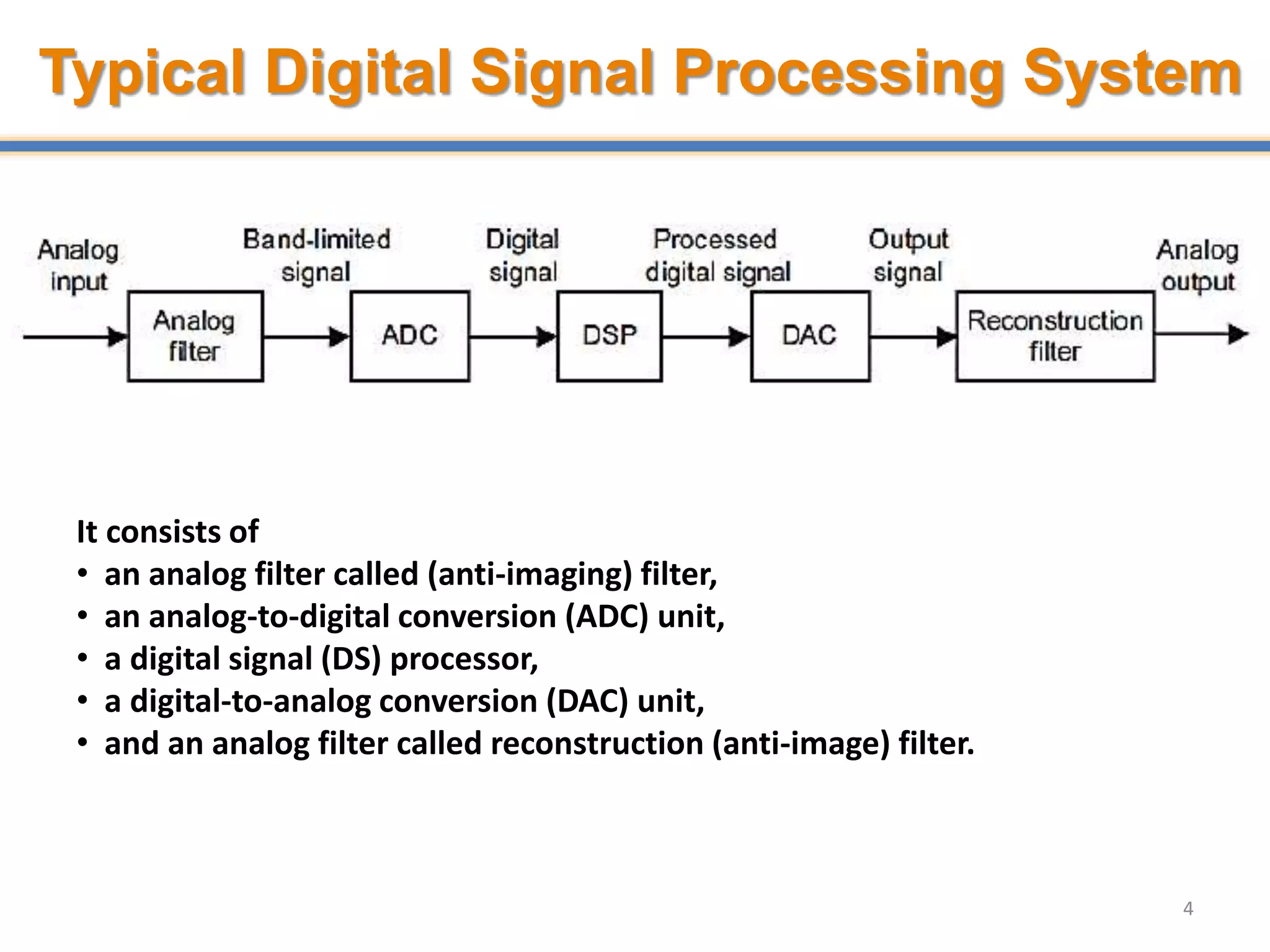 Typical Digital Signal Processing System

Analog input

Analog filter

Band-limited signal

ADC

Digital signal

DSP

Processed digital signal

DAC

Output signal

Reconstruction filter

Analog output

It consists of
• an analog filter called (anti-imaging) filter,
• an analog-to-digital conversion (ADC) unit,
• a digital signal (DS) processor,
• a digital-to-analog conversion (DAC) unit,
• and an analog filter called reconstruction (anti-image) filter.

4